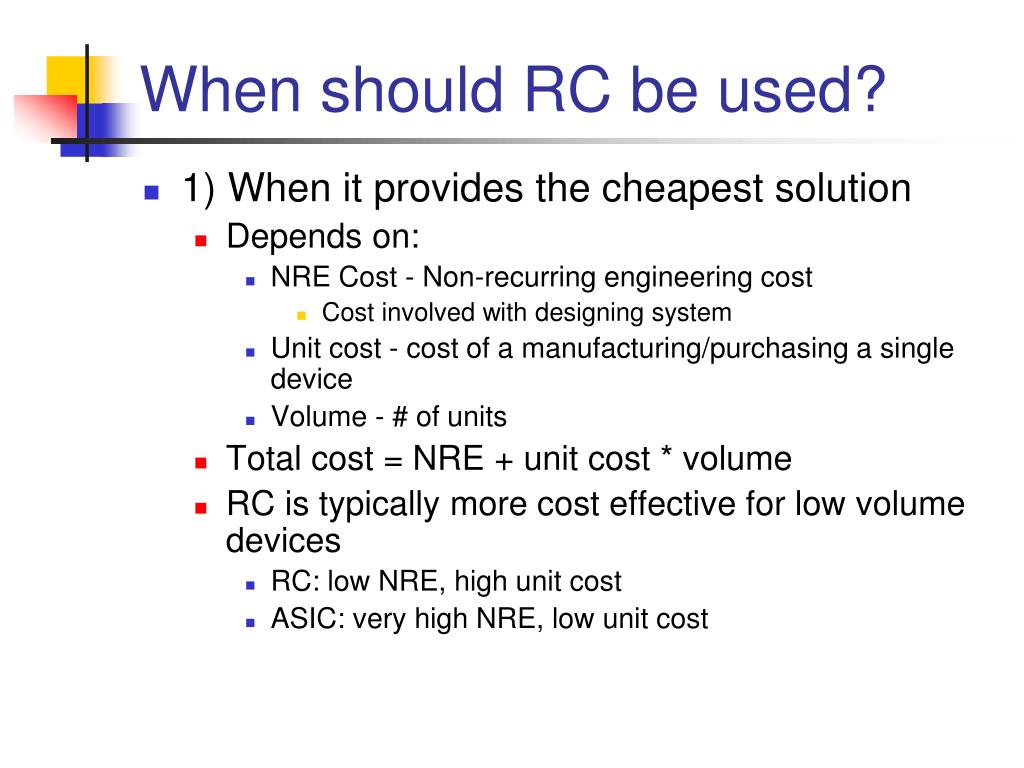 When should RC be used?

1) When it provides the cheapest solution

Depends on:

NRE Cost - Non-recurring engineering cost

Cost involved with designing system

Unit cost - cost of a manufacturing/purchasing a single device

Volume - # of units

Total cost = NRE + unit cost * volume

RC is typically more cost effective for low volume devices

RC: low NRE, high unit cost

ASIC: very high NRE, low unit cost